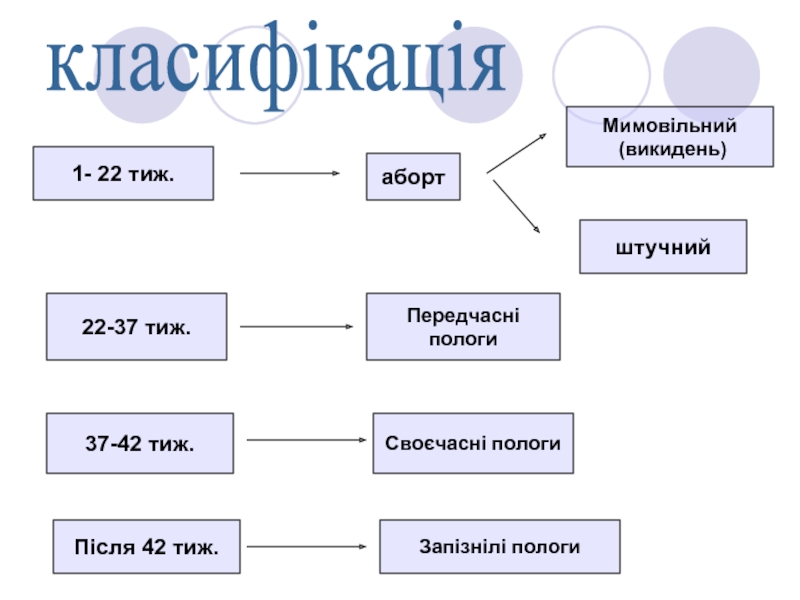 класифікація

1- 22 тиж.

аборт

Мимовільний (викидень)

штучний

22-37 тиж.

Передчасні пологи

37-42 тиж.

Своєчасні пологи

Після 42 тиж.

Запізнілі пологи